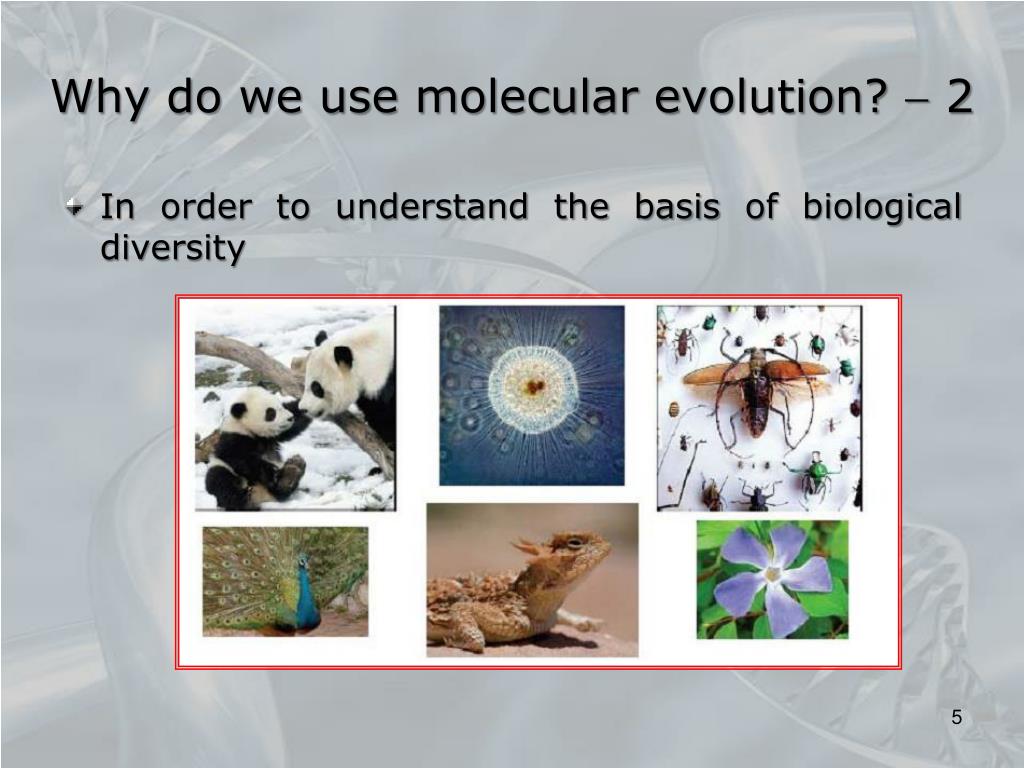 Why do we use molecular evolution? – 2

In order to understand the basis of biological diversity

5